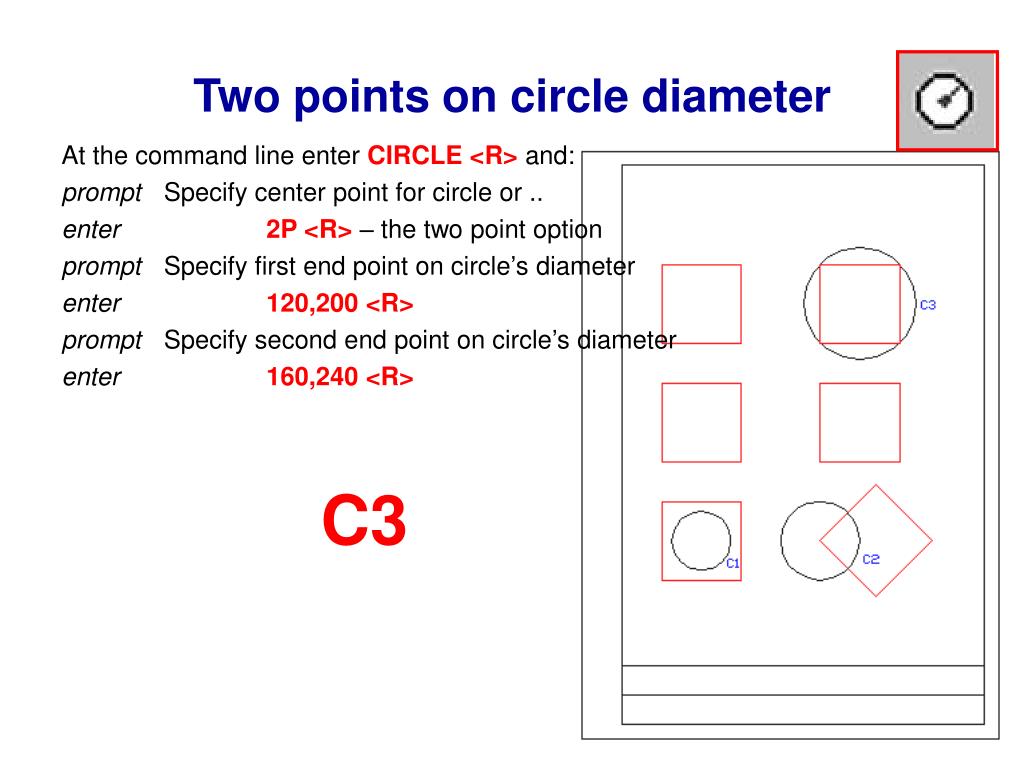 Two points on circle diameter

At the command line enter CIRCLE <R> and:

prompt Specify center point for circle or ..

enter 2P <R> – the two point option

prompt Specify first end point on circle's diameter

enter 120,200 <R>

prompt Specify second end point on circle's diameter

enter 160,240 <R>

C3

C3

C1

C2